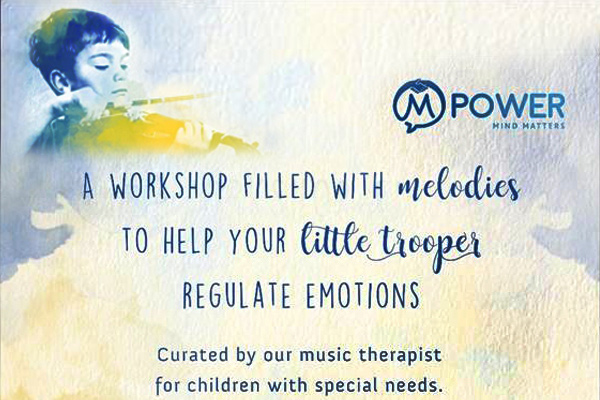 M POWER
MIND MATTERS

A WORKSHOP FILLED WITH melodies TO HELP YOUR little trooper REGULATE EMOTIONS

Curated by our music therapist for children with special needs.